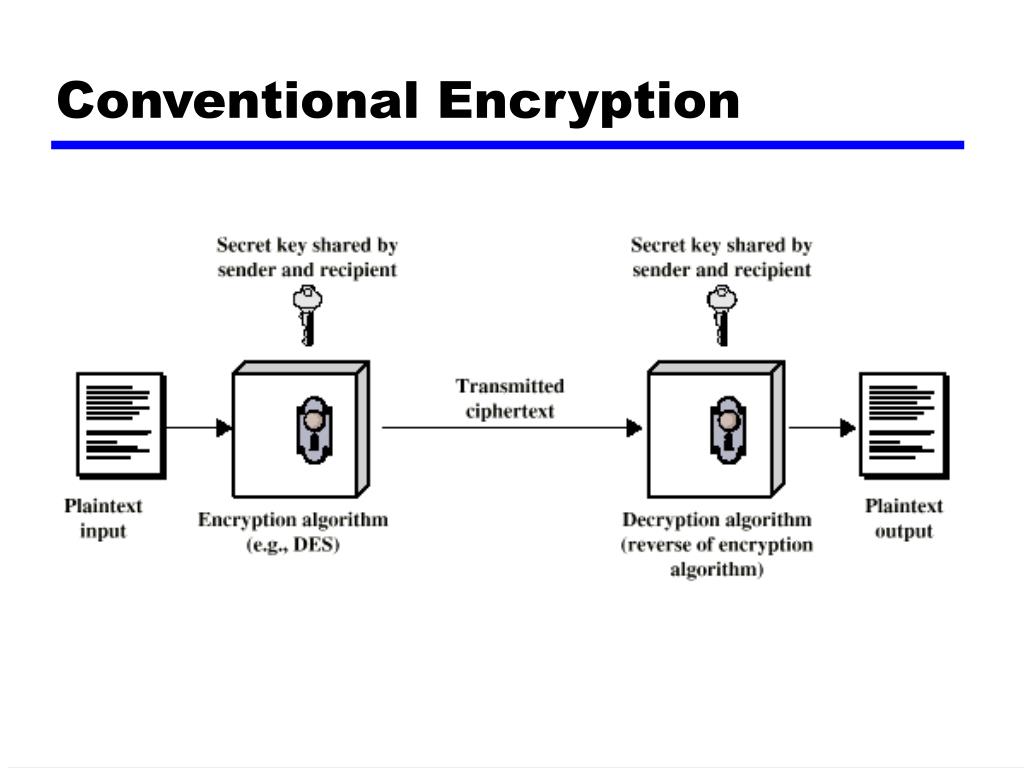 Conventional Encryption

Secret key shared by sender and recipient

Secret key shared by sender and recipient

Transmitted ciphertext

Plaintext input

Encryption algorithm (e.g., DES)

Decryption algorithm (reverse of encryption algorithm)

Plaintext output